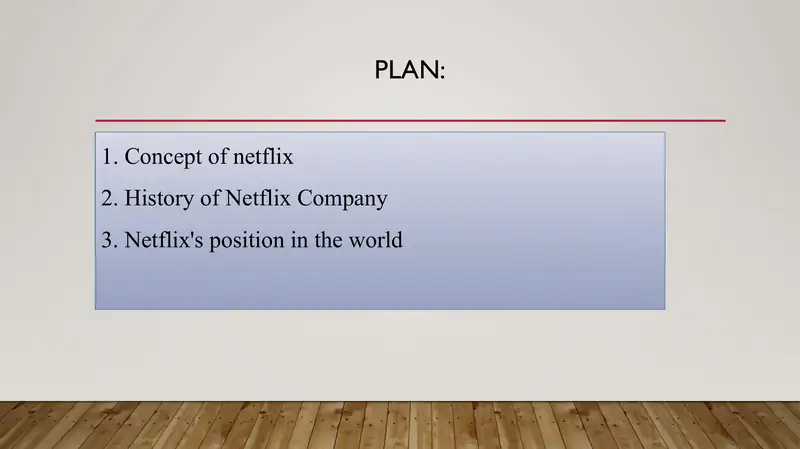 PLAN:

1. Concept of netflix
2. History of Netflix Company
3. Netflix's position in the world